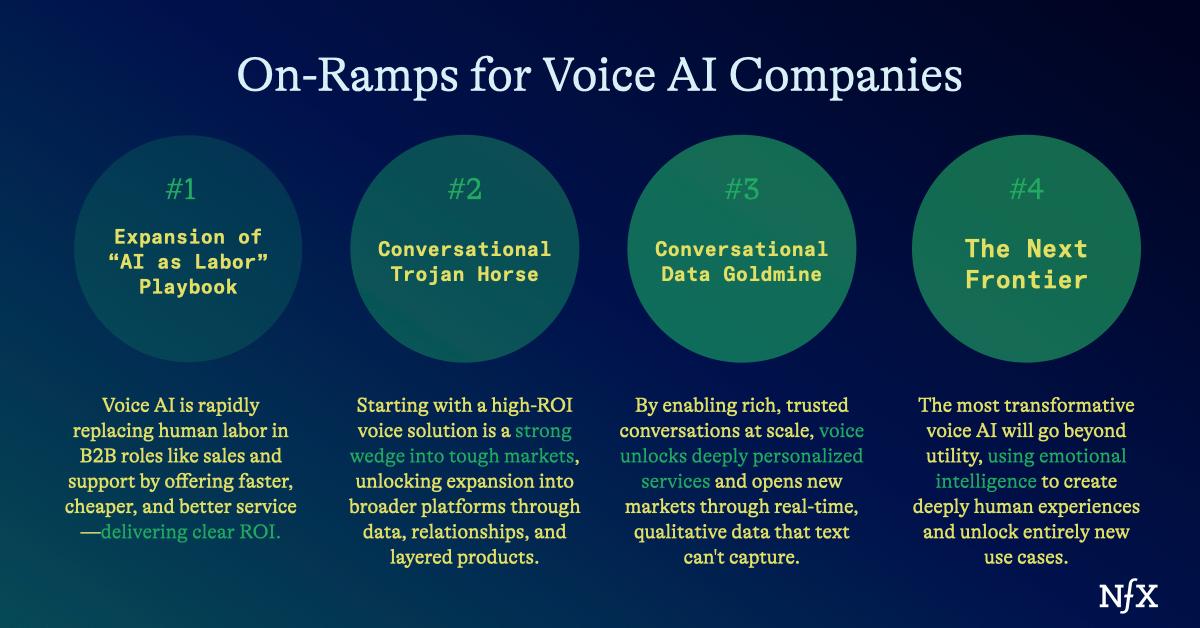 On-Ramps for Voice AI Companies

#1

Expansion of "AI as Labor" Playbook

Voice AI is rapidly replacing human labor in B2B roles like sales and support by offering faster, cheaper, and better service —delivering clear ROI.

#2

Conversational Trojan Horse

Starting with a high-ROI voice solution is a strong wedge into tough markets, unlocking expansion into broader platforms through data, relationships, and layered products.

#3

Conversational Data Goldmine

By enabling rich, trusted conversations at scale, voice unlocks deeply personalized services and opens new markets through real-time, qualitative data that text can't capture.

#4

The Next Frontier

The most transformative voice AI will go beyond utility, using emotional intelligence to create deeply human experiences and unlock entirely new use cases.

NfX